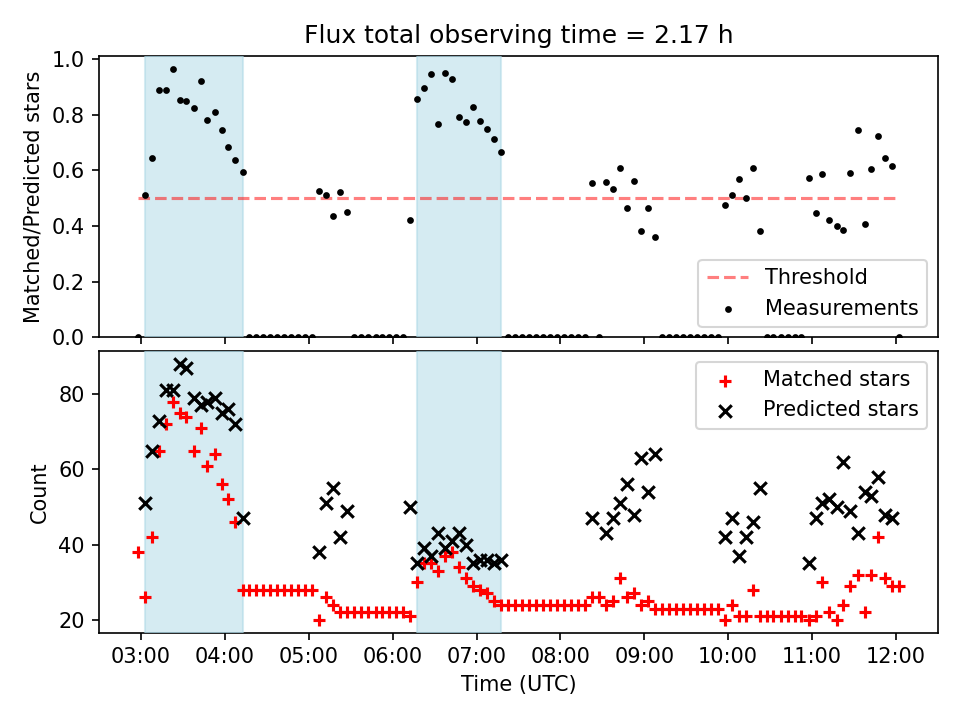 Flux total observing time = 2.17 h

Matched/Predicted stars

1.0
0.8
0.6
0.4
0.2
0.0

Threshold
Measurements

Count

80
60
40
20

Matched stars
Predicted stars

03:00 04:00 05:00 06:00 07:00 08:00 09:00 10:00 11:00 12:00

Time (UTC)